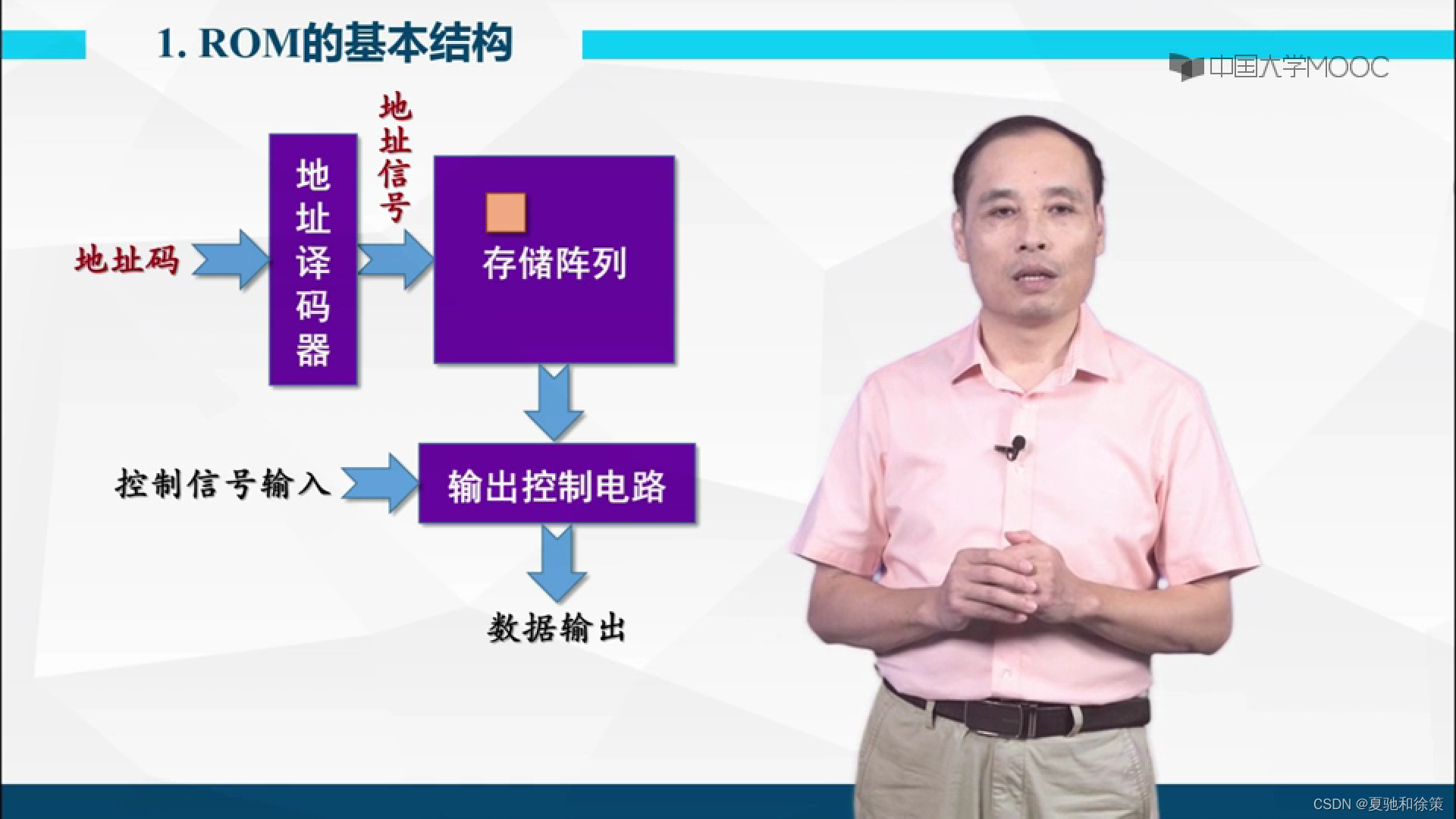 1. ROM的基本结构

中国大学MOOC

地址码

地址译码器

地址信号

存储阵列

控制信号输入

输出控制电路

数据输出

CSDN @夏驰和徐策